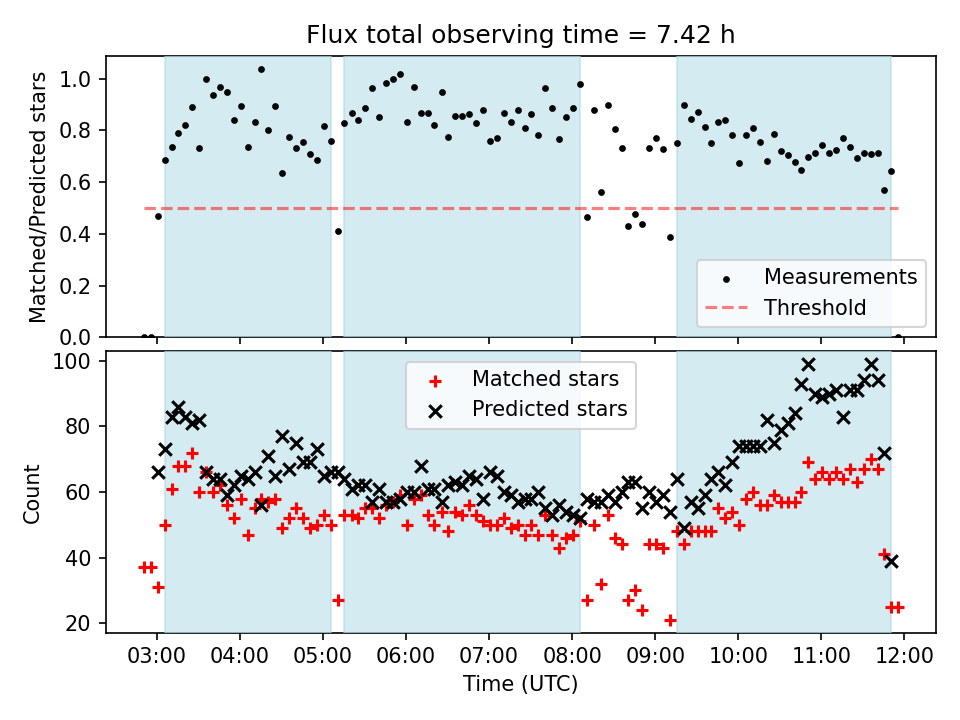 Flux total observing time = 7.42 h

Matched/Predicted stars

1.0
0.8
0.6
0.4
0.2
0.0

Measurements
Threshold

Count

100
80
60
40
20

Matched stars
Predicted stars

03:00 04:00 05:00 06:00 07:00 08:00 09:00 10:00 11:00 12:00

Time (UTC)